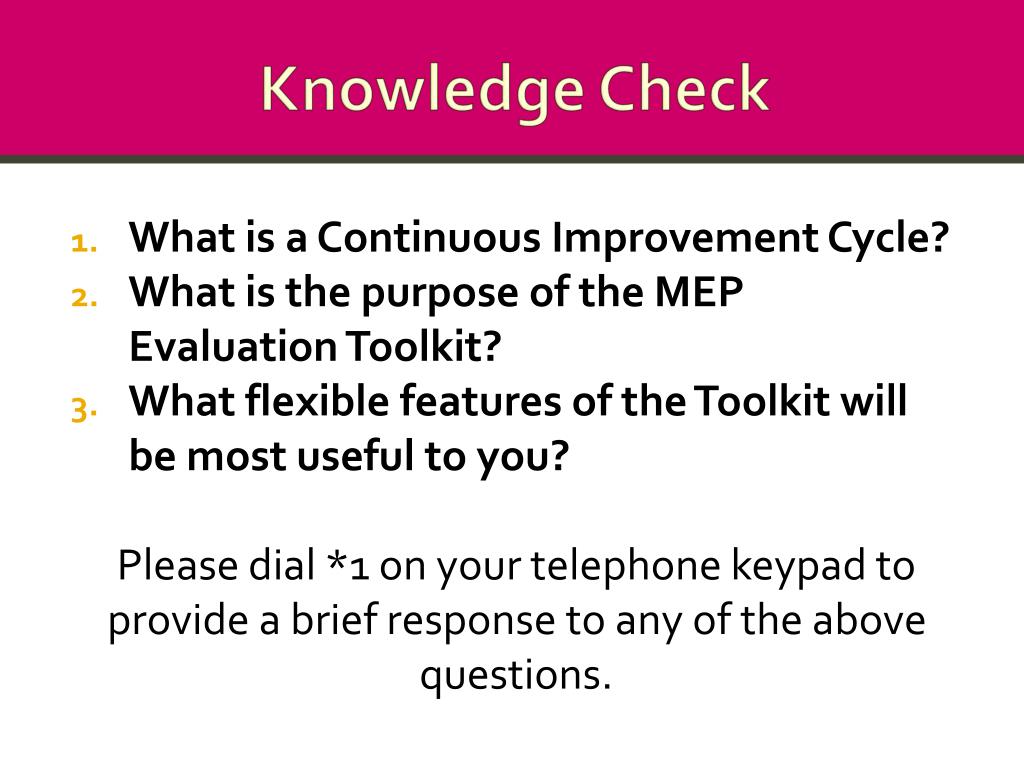 Knowledge Check

1. What is a Continuous Improvement Cycle?
2. What is the purpose of the MEP Evaluation Toolkit?
3. What flexible features of the Toolkit will be most useful to you?

Please dial *1 on your telephone keypad to provide a brief response to any of the above questions.